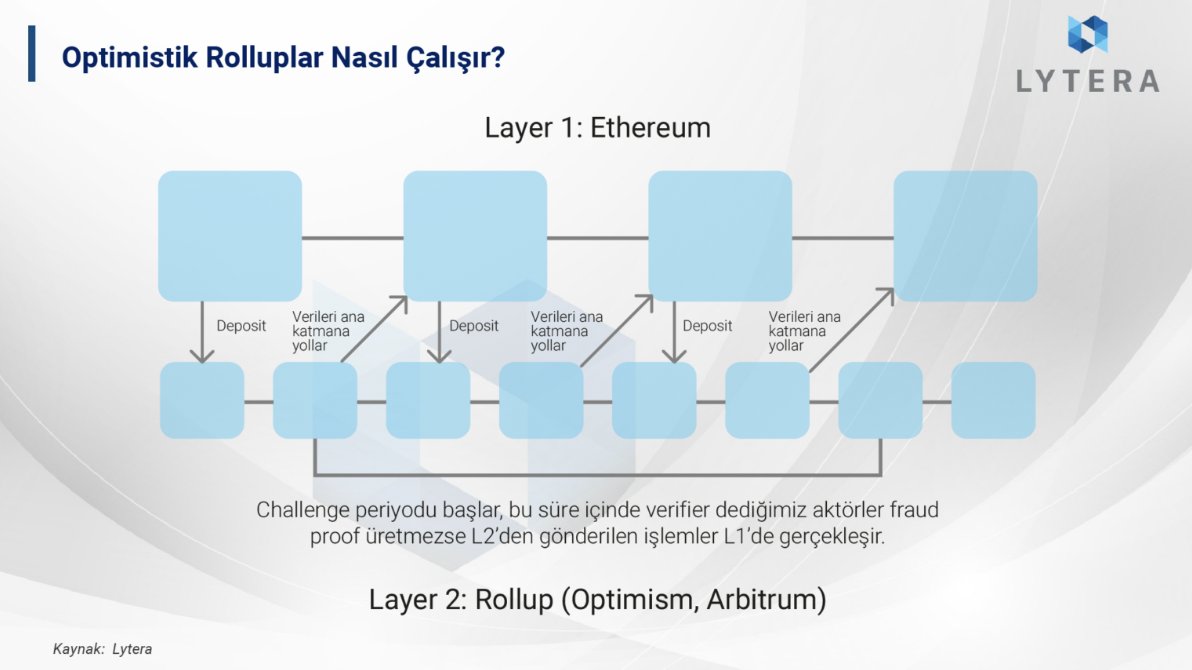 Optimistik Rolluplar Nasıl Çalışır?

LYTERA

Layer 1: Ethereum

Deposit

Verileri ana katmana yollar

Deposit

Verileri ana katmana yollar

Deposit

Verileri ana katmana yollar

Challenge periyodu başlar, bu süre içinde verifier dediğimiz aktörler fraud proof üretmezse L2'den gönderilen işlemler L1'de gerçekleşir.

Layer 2: Rollup (Optimism, Arbitrum)

Kaynak: Lytera